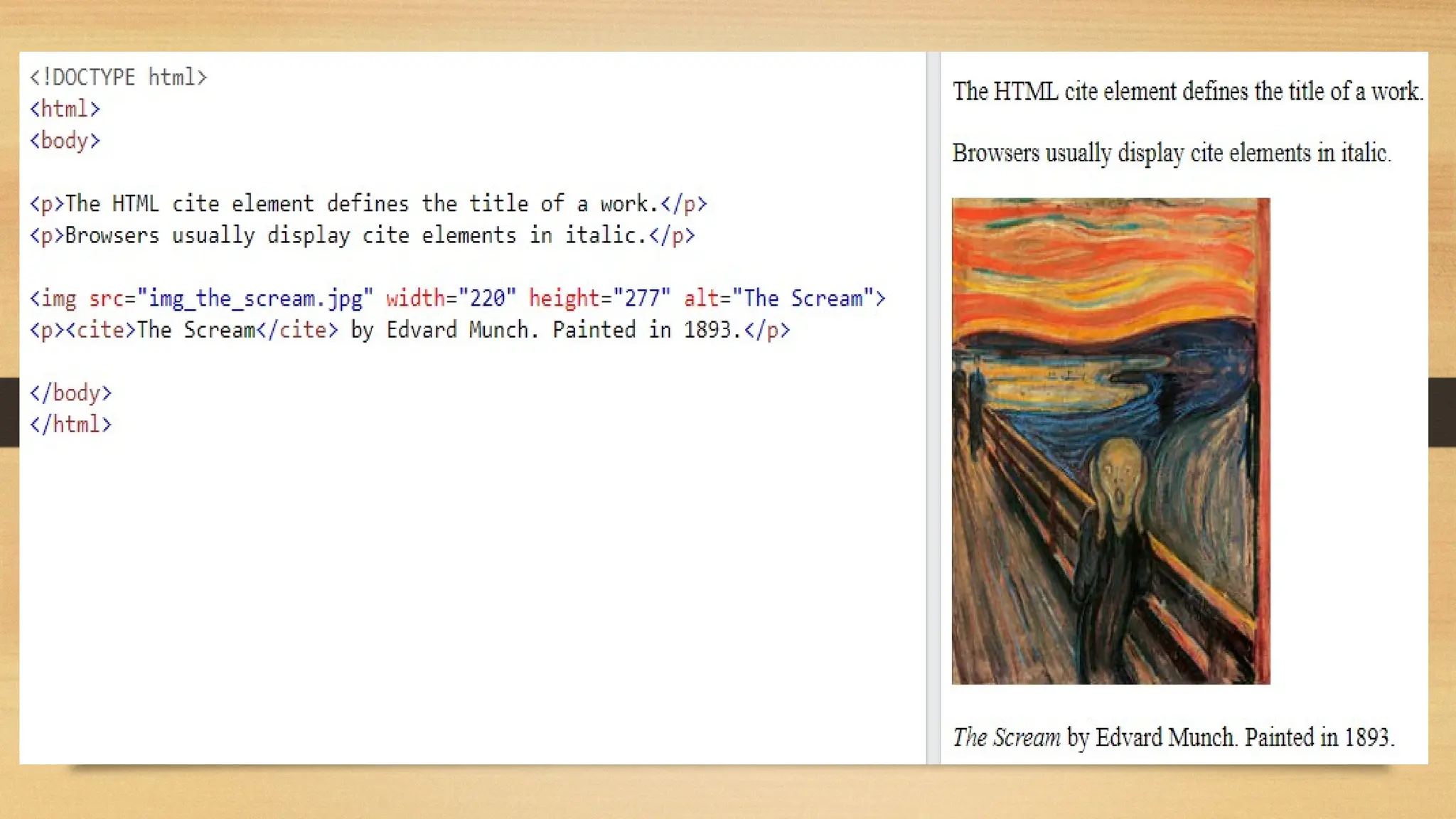 <!DOCTYPE html>
<html>
<body>

<p>The HTML cite element defines the title of a work.</p>
<p>Browsers usually display cite elements in italic.</p>

<img src="img_the_scream.jpg" width="220" height="277" alt="The Scream">
<p><cite>The Scream</cite> by Edvard Munch. Painted in 1893.</p>

</body>
</html>

The HTML cite element defines the title of a work.

Browsers usually display cite elements in italic.

The Scream by Edvard Munch. Painted in 1893.